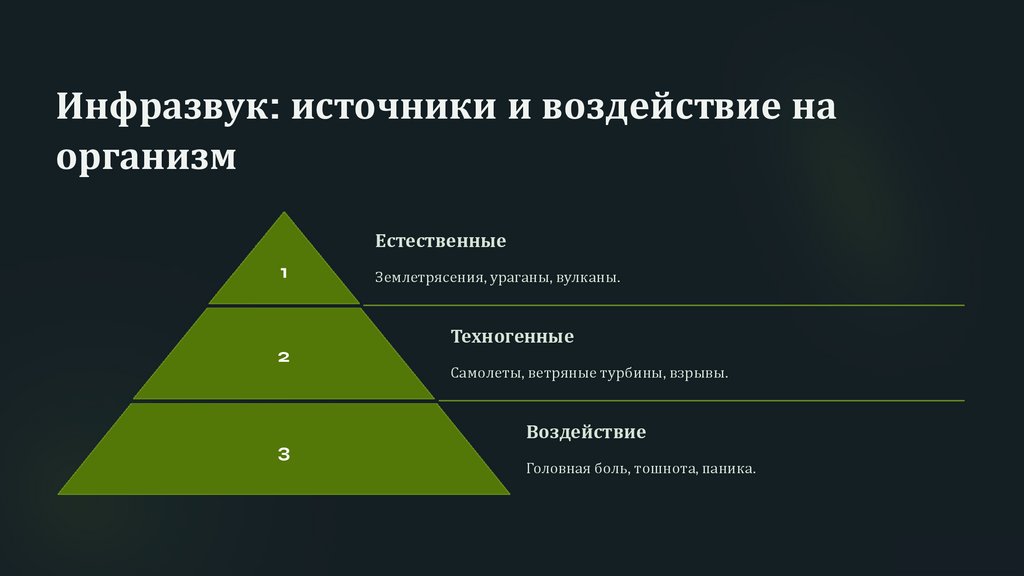 Инфразвук: источники и воздействие на организм

1

Естественные

Землетрясения, ураганы, вулканы.

2

Техногенные

Самолеты, ветряные турбины, взрывы.

3

Воздействие

Головная боль, тошнота, паника.